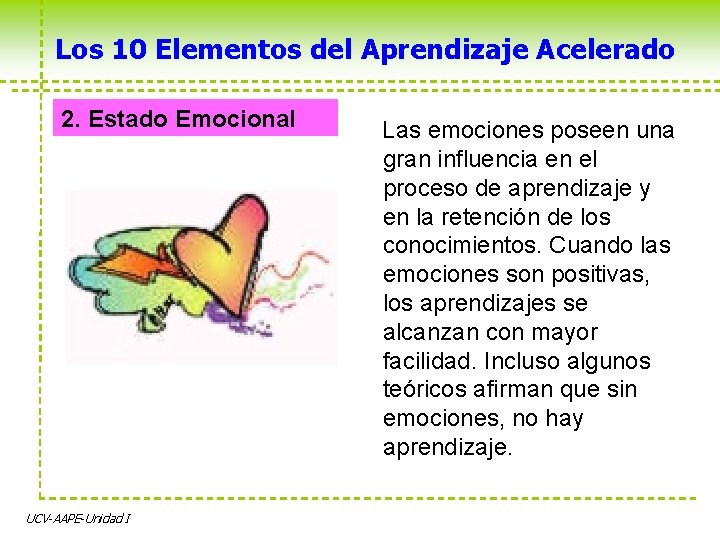 Los 10 Elementos del Aprendizaje Acelerado

2. Estado Emocional

Las emociones poseen una gran influencia en el proceso de aprendizaje y en la retención de los conocimientos. Cuando las emociones son positivas, los aprendizajes se alcanzan con mayor facilidad. Incluso algunos teóricos afirman que sin emociones, no hay aprendizaje.

UCV-AAPE-Unidad I